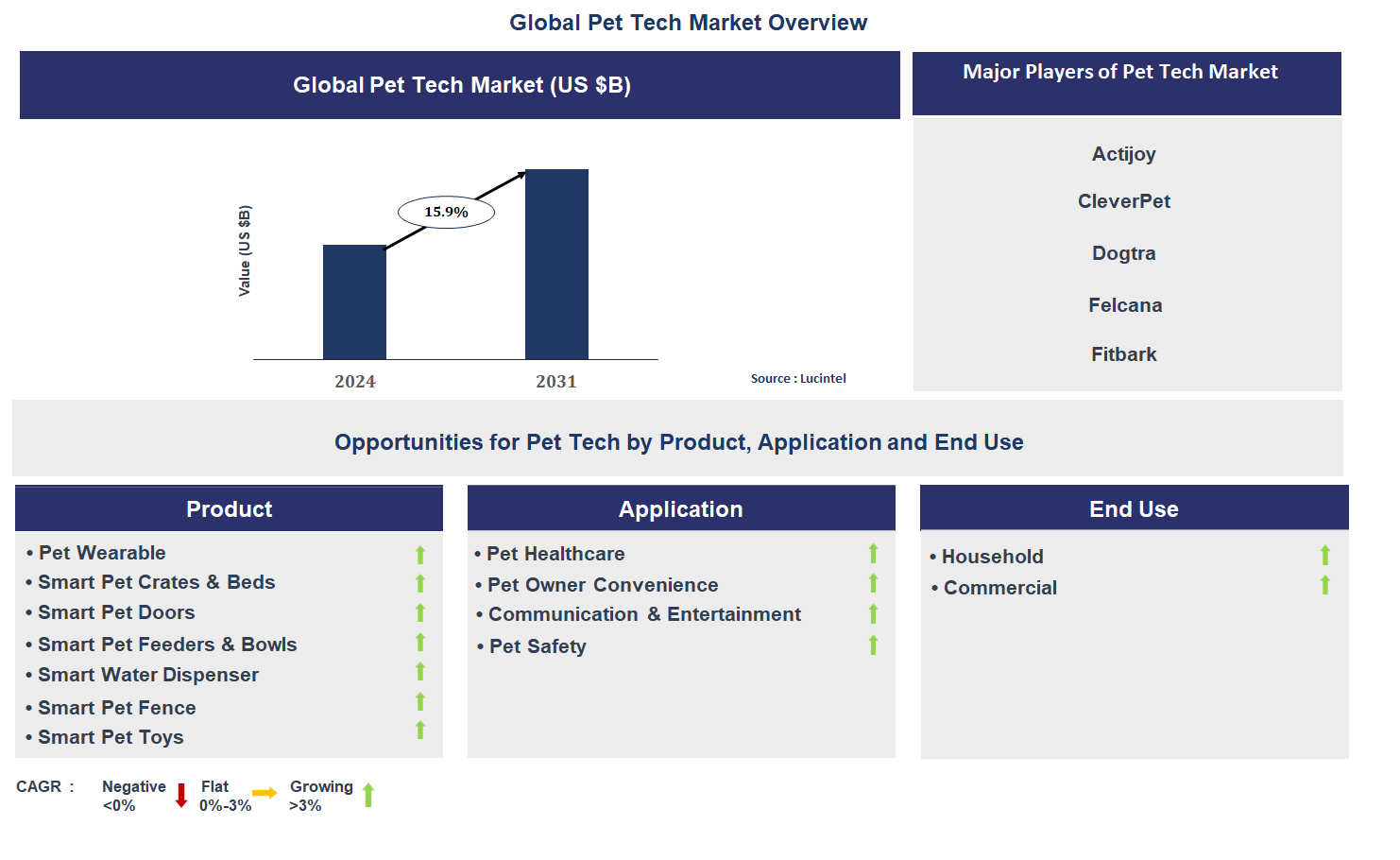 Global Pet Tech Market Overview

Global Pet Tech Market (US $B)

Value (US $B)

15.9%

2024

2031

Source : Lucintel

Major Players of Pet Tech Market

Actijoy

CleverPet

Dogtra

Felcana

Fitbark

Opportunities for Pet Tech by Product, Application and End Use

Product

• Pet Wearable
• Smart Pet Crates & Beds
• Smart Pet Doors
• Smart Pet Feeders & Bowls
• Smart Water Dispenser
• Smart Pet Fence
• Smart Pet Toys

Application

• Pet Healthcare
• Pet Owner Convenience
• Communication & Entertainment
• Pet Safety

End Use

• Household
• Commercial

CAGR : Negative <0% Flat 0%-3% Growing >3%